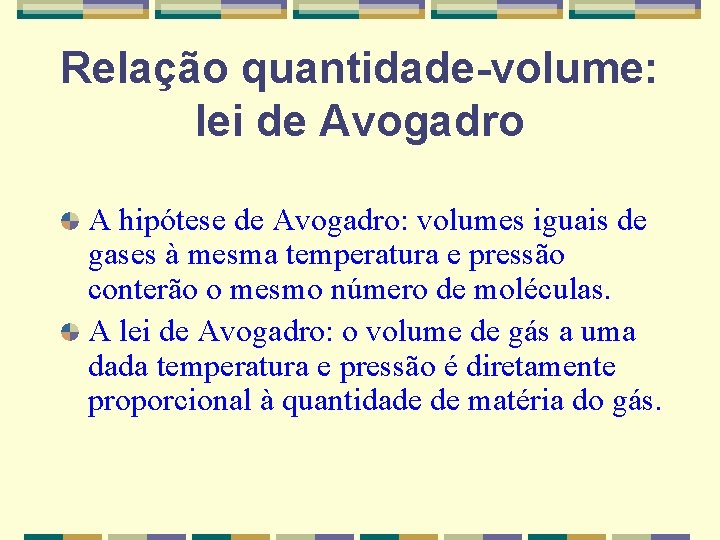 Relação quantidade-volume: lei de Avogadro

A hipótese de Avogadro: volumes iguais de gases à mesma temperatura e pressão conterão o mesmo número de moléculas.

A lei de Avogadro: o volume de gás a uma dada temperatura e pressão é diretamente proporcional à quantidade de matéria do gás.